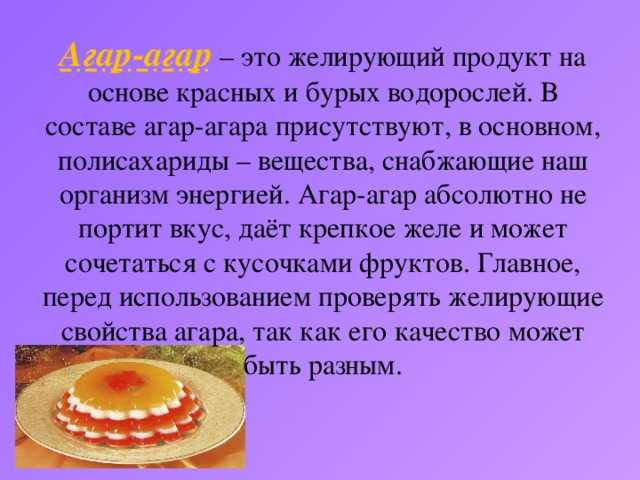 Агар-агар – это желирующий продукт на основе красных и бурых водорослей. В составе агар-агара присутствуют, в основном, полисахариды – вещества, снабжающие наш организм энергией. Агар-агар абсолютно не портит вкус, даёт крепкое желе и может сочетаться с кусочками фруктов. Главное, перед использованием проверять желирующие свойства агара, так как его качество может быть разным.